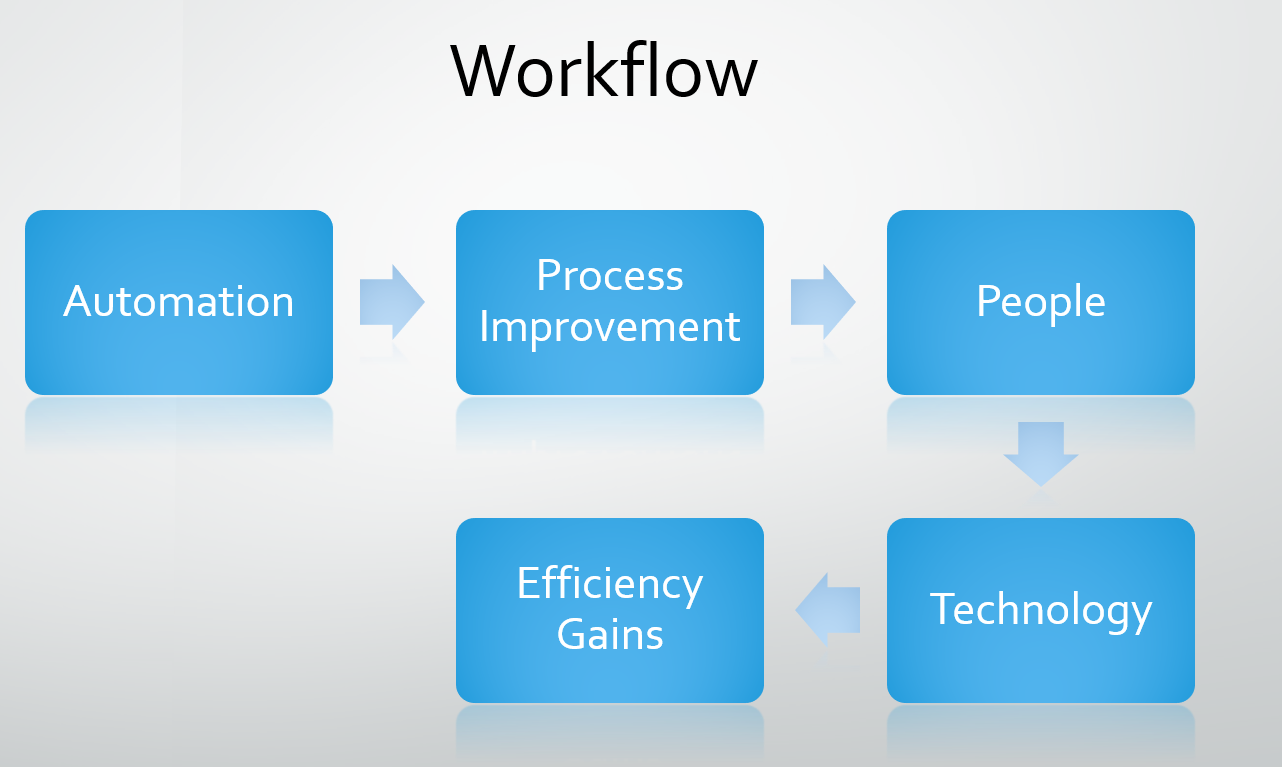 Workflow

Automation

Process Improvement

People

Technology

Efficiency Gains